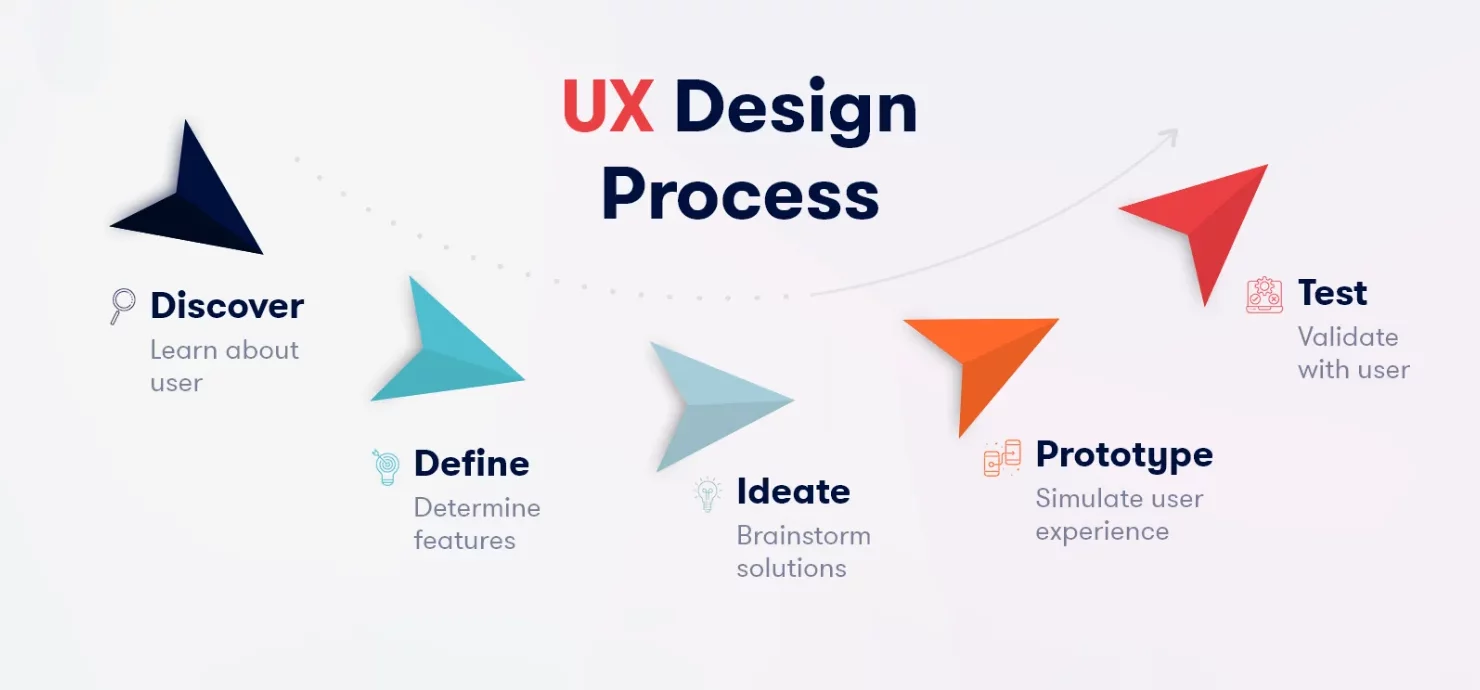 UX Design Process

Discover
Learn about user

Define
Determine features

Ideate
Brainstorm solutions

Prototype
Simulate user experience

Test
Validate with user